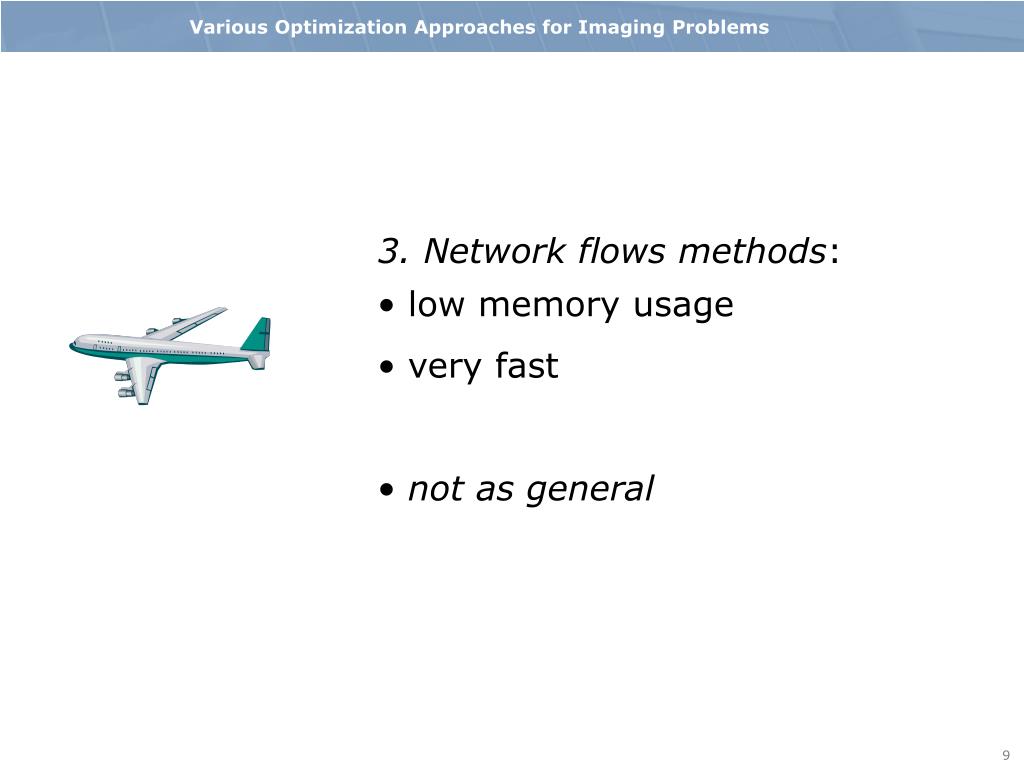 Various Optimization Approaches for Imaging Problems

3. Network flows methods:
• low memory usage
• very fast

• not as general

9